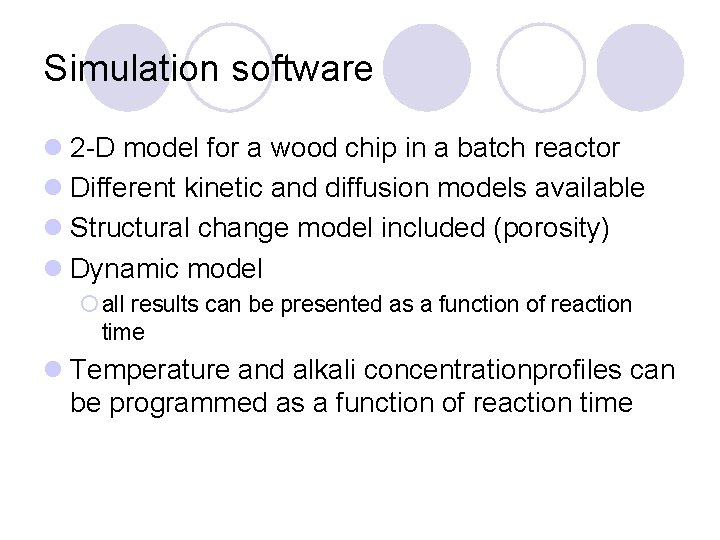 Simulation software

2-D model for a wood chip in a batch reactor

Different kinetic and diffusion models available

Structural change model included (porosity)

Dynamic model

all results can be presented as a function of reaction time

Temperature and alkali concentrationprofiles can be programmed as a function of reaction time